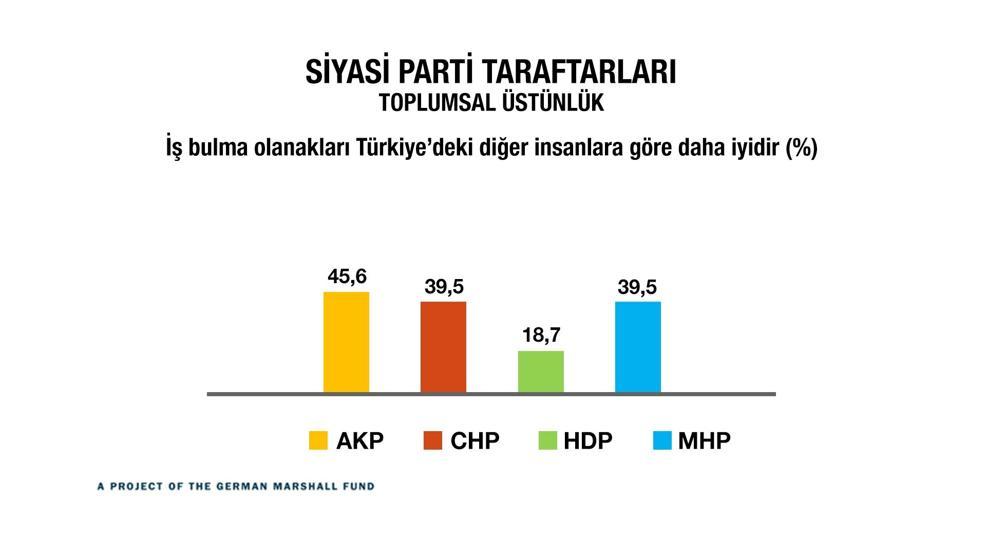 SİYASİ PARTİ TARAFTARLARI
TOPLUMSAL ÜSTÜNLÜK

İş bulma olanakları Türkiye'deki diğer insanlara göre daha iyidir (%)

45,6
39,5
18,7
39,5

AKP CHP HDP MHP

A PROJECT OF THE GERMAN MARSHALL FUND